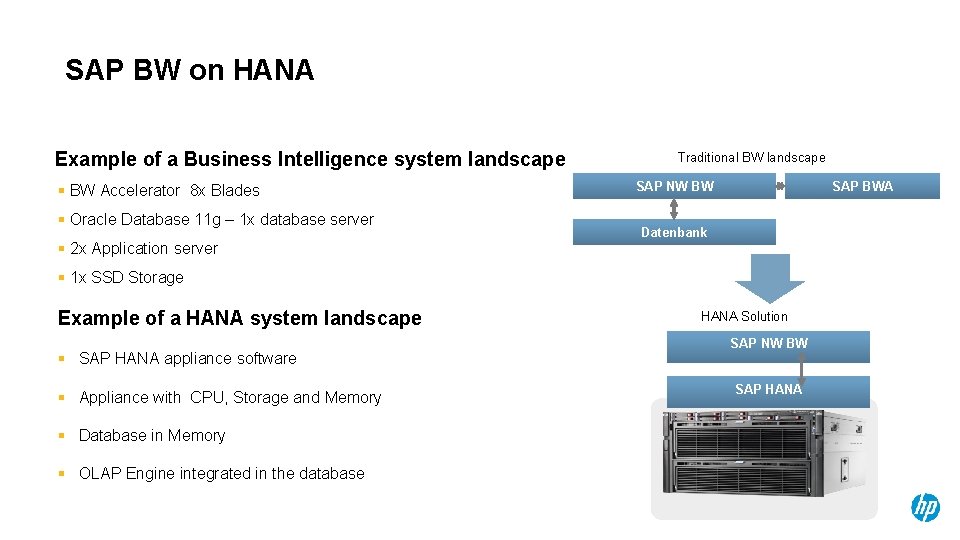 SAP BW on HANA

Example of a Business Intelligence system landscape

▪ BW Accelerator 8x Blades

▪ Oracle Database 11g – 1x database server

▪ 2x Application server

▪ 1x SSD Storage

Example of a HANA system landscape

▪ SAP HANA appliance software

▪ Appliance with CPU, Storage and Memory

▪ Database in Memory

▪ OLAP Engine integrated in the database

Traditional BW landscape

SAP NW BW

SAP BWA

Datenbank

HANA Solution

SAP NW BW

SAP HANA

hp